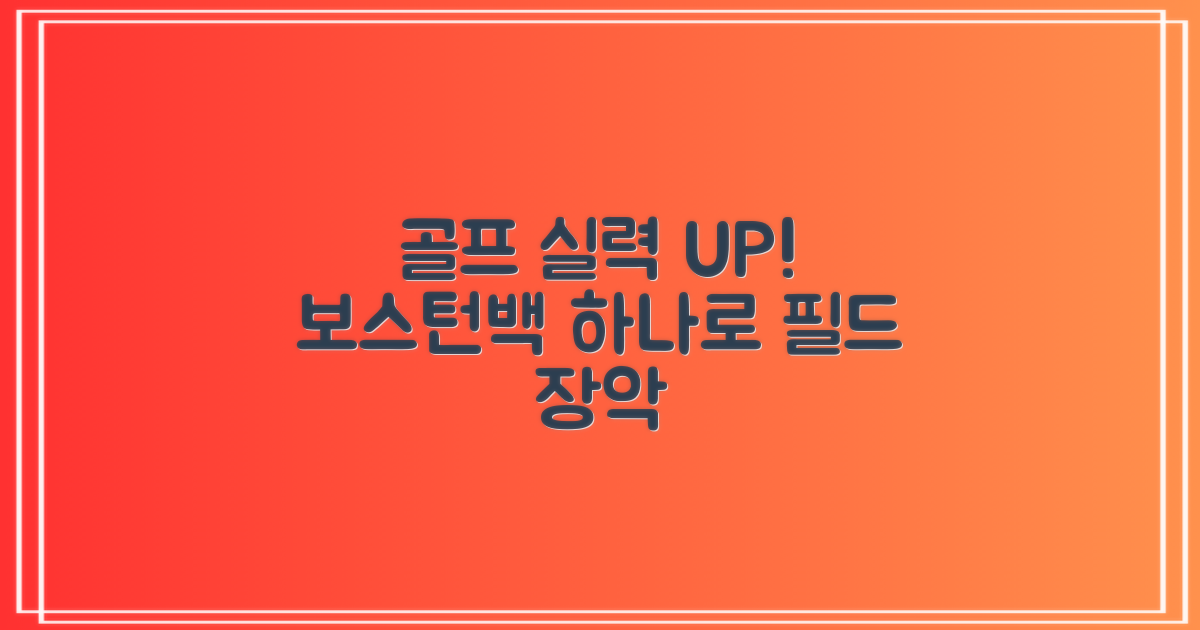 골프 실력 UP!
보스턴백 하나로 필드 장악